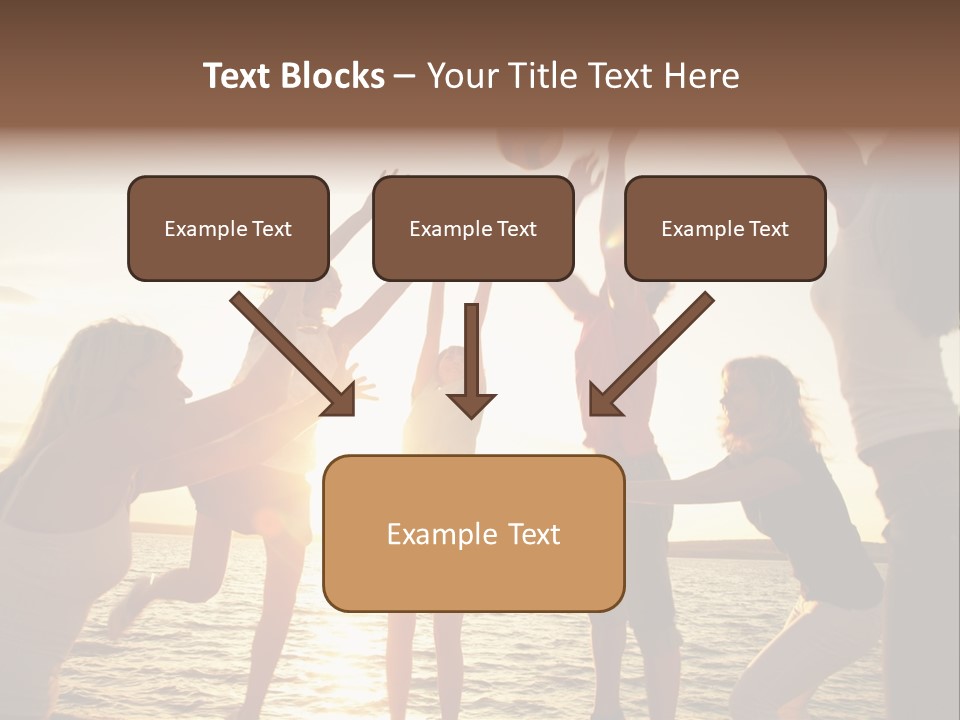 Text Blocks – Your Title Text Here

Example Text

Example Text

Example Text

Example Text